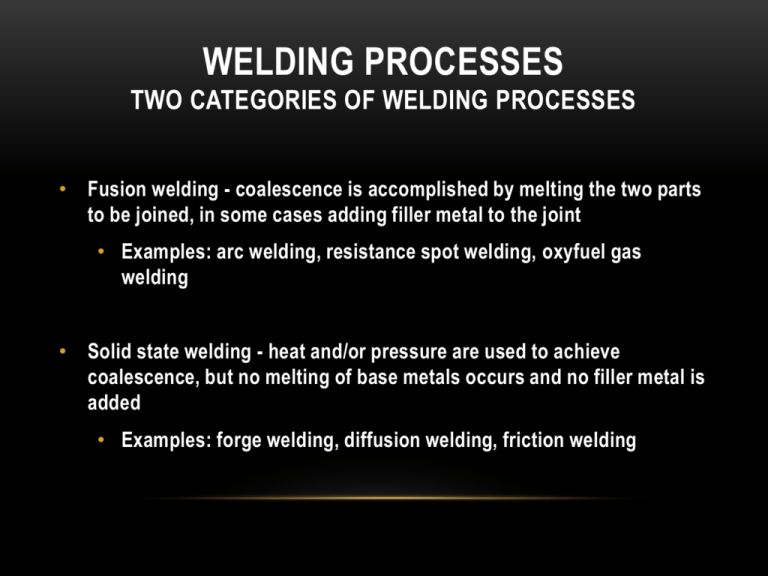 WELDING PROCESSES
TWO CATEGORIES OF WELDING PROCESSES

• Fusion welding - coalescence is accomplished by melting the two parts to be joined, in some cases adding filler metal to the joint
  • Examples: arc welding, resistance spot welding, oxyfuel gas welding

• Solid state welding - heat and/or pressure are used to achieve coalescence, but no melting of base metals occurs and no filler metal is added
  • Examples: forge welding, diffusion welding, friction welding